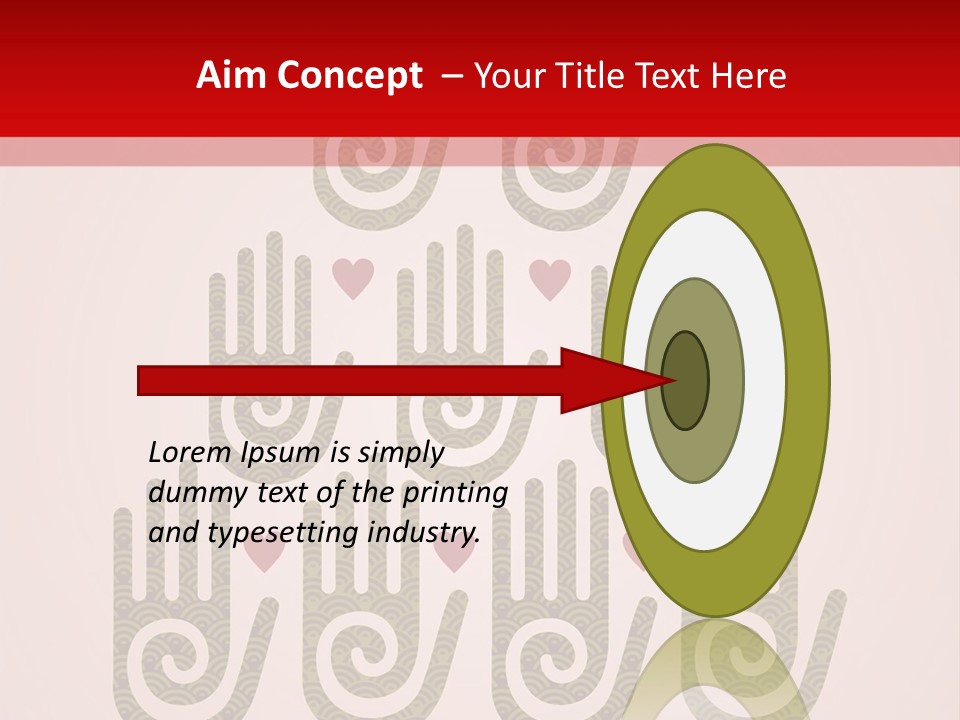 Aim Concept – Your Title Text Here

Lorem Ipsum is simply dummy text of the printing and typesetting industry.